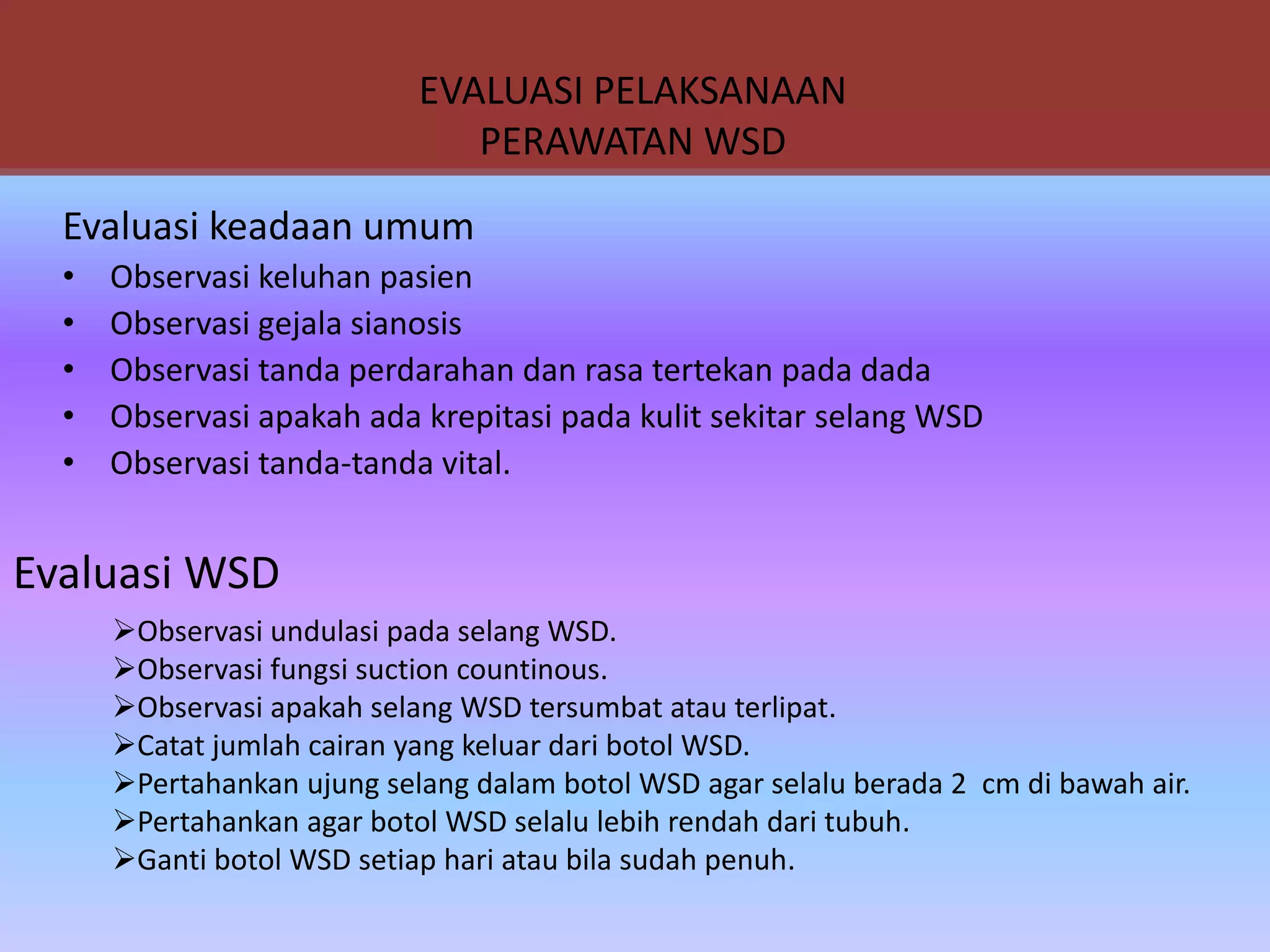 EVALUASI PELAKSANAAN
PERAWATAN WSD

Evaluasi keadaan umum

• Observasi keluhan pasien
• Observasi gejala sianosis
• Observasi tanda perdarahan dan rasa tertekan pada dada
• Observasi apakah ada krepitasi pada kulit sekitar selang WSD
• Observasi tanda-tanda vital.

Evaluasi WSD

➢Observasi undulasi pada selang WSD.
➢Observasi fungsi suction countinous.
➢Observasi apakah selang WSD tersumbat atau terlipat.
➢Catat jumlah cairan yang keluar dari botol WSD.
➢Pertahankan ujung selang dalam botol WSD agar selalu berada 2 cm di bawah air.
➢Pertahankan agar botol WSD selalu lebih rendah dari tubuh.
➢Ganti botol WSD setiap hari atau bila sudah penuh.